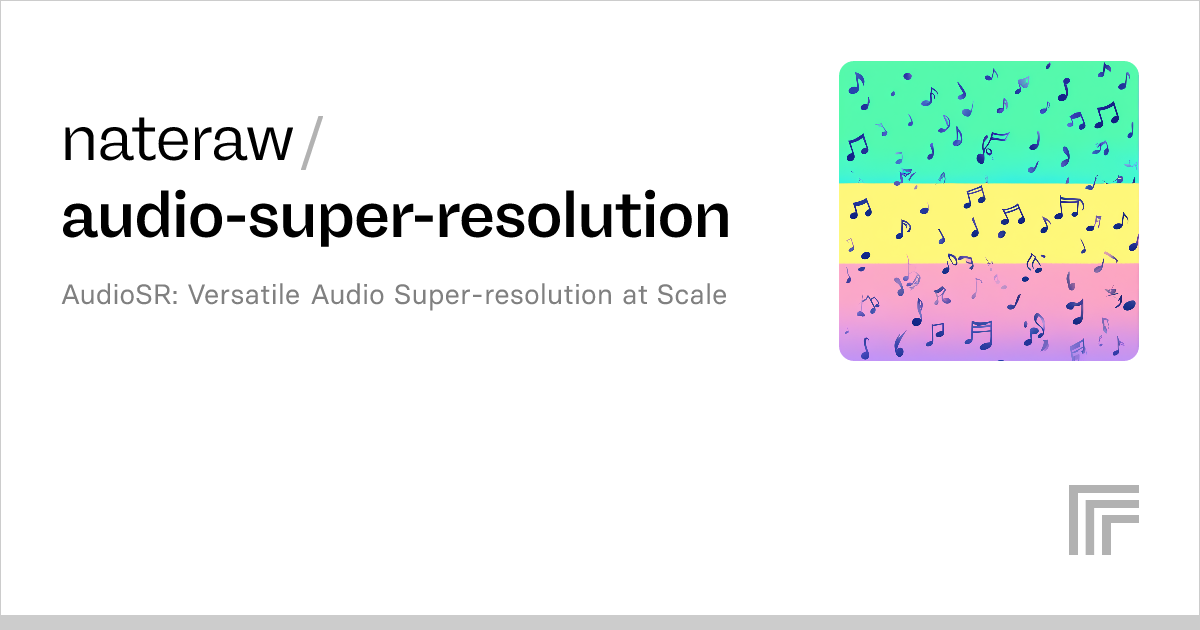 nateraw/
audio-super-resolution

AudioSR: Versatile Audio Super-resolution at Scale